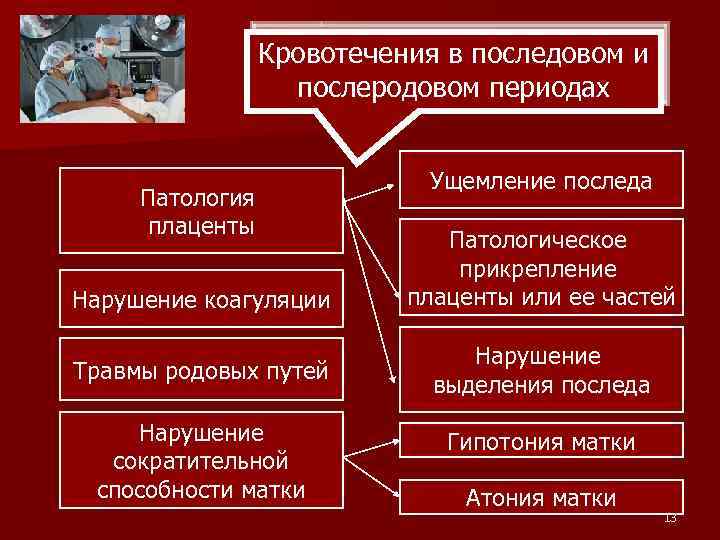 Кровотечения в последовом и послеродовом периодах

Патология плаценты

Нарушение коагуляции

Травмы родовых путей

Нарушение сократительной способности матки

Ущемление последа

Патологическое прикрепление плаценты или ее частей

Нарушение выделения последа

Гипотония матки

Атония матки

13